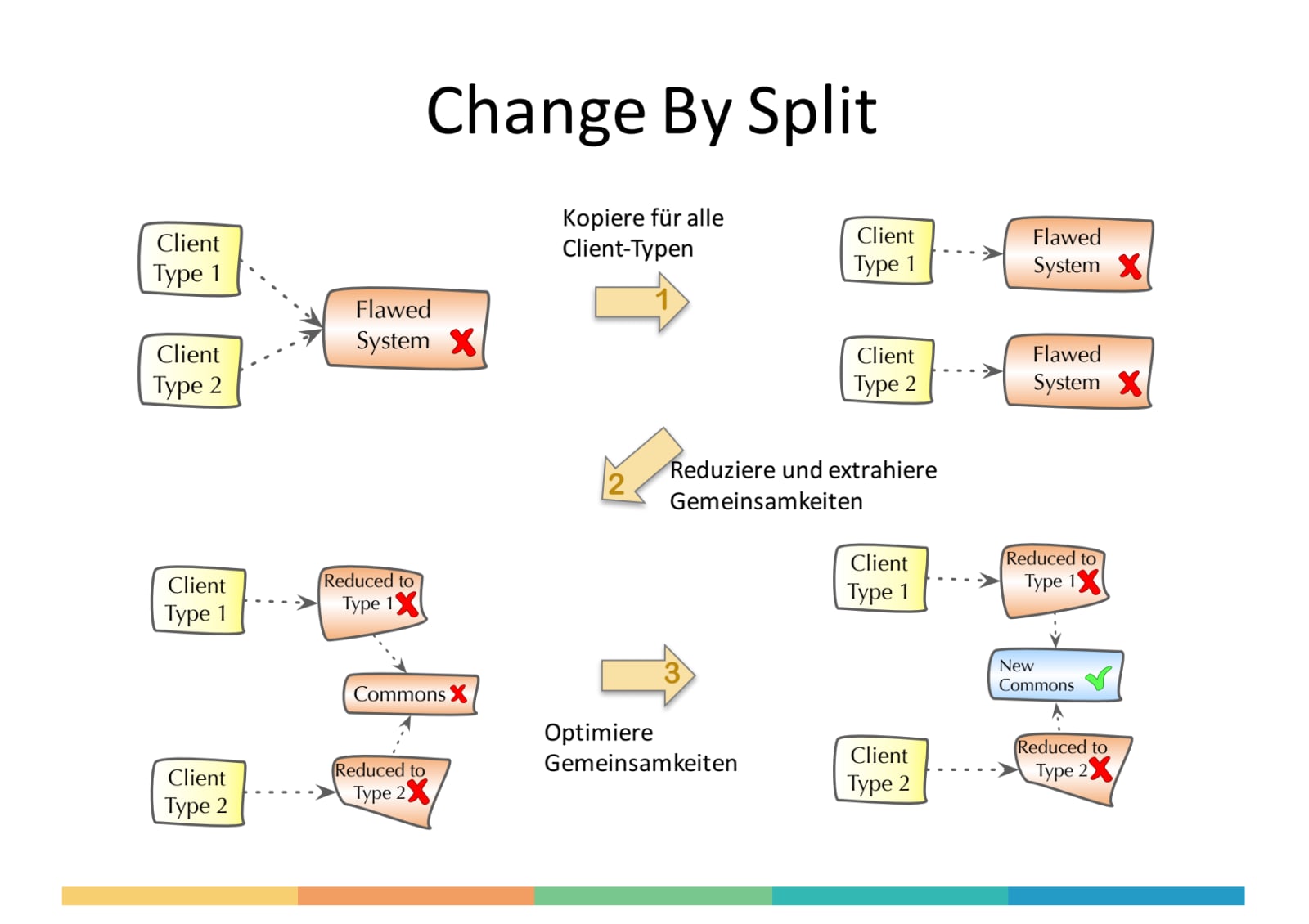 Change By Split

Client Type 1

Client Type 2

Flawed System

Kopiere für alle Client-Typen

1

Client Type 1

Flawed System

Client Type 2

Flawed System

2

Reduziere und extrahiere Gemeinsamkeiten

Client Type 1

Reduced to Type 1

Commons

Client Type 2

Reduced to Type 2

3

Optimiere Gemeinsamkeiten

Client Type 1

Reduced to Type 1

New Commons

Client Type 2

Reduced to Type 2